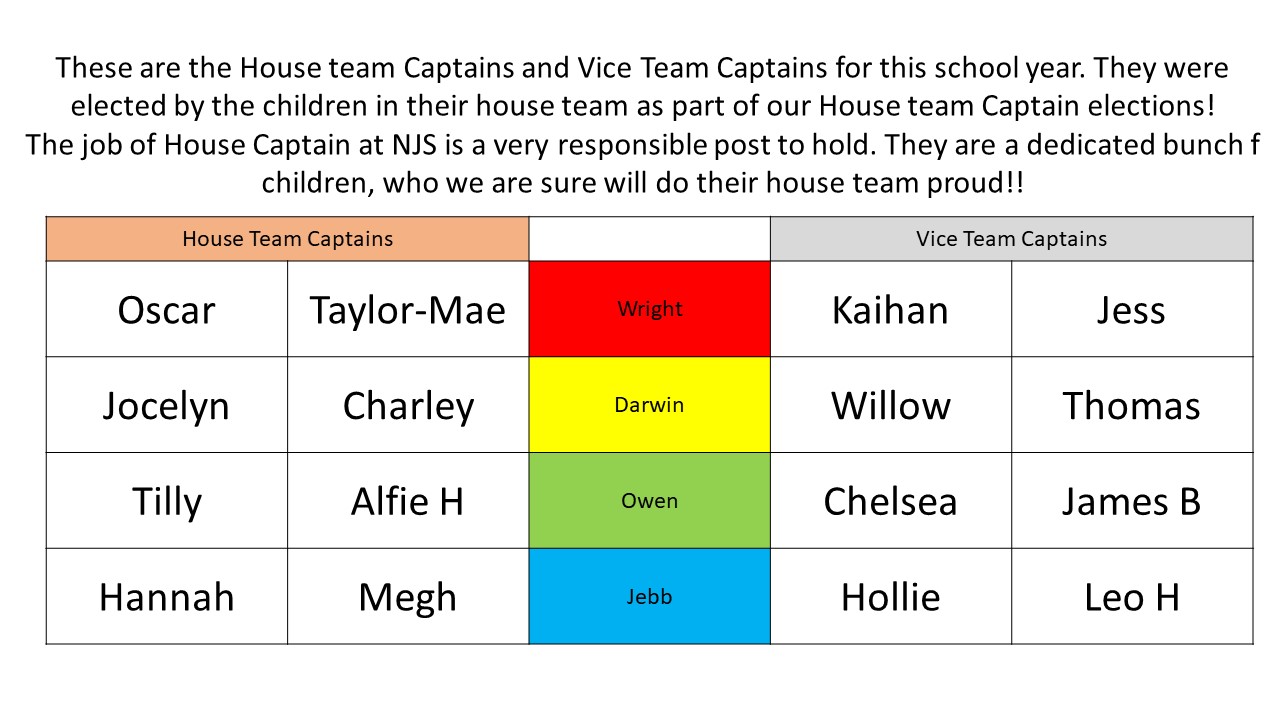 These are the House team Captains and Vice Team Captains for this school year. They were elected by the children in their house team as part of our House team Captain elections!
The job of House Captain at NJS is a very responsible post to hold. They are a dedicated bunch f children, who we are sure will do their house team proud!!

| House Team Captains | | | Vice Team Captains | |
|---|---|---|---|---|
| Oscar | Taylor-Mae | Wright | Kaihan | Jess |
| Jocelyn | Charley | Darwin | Willow | Thomas |
| Tilly | Alfie H | Owen | Chelsea | James B |
| Hannah | Megh | Jebb | Hollie | Leo H |